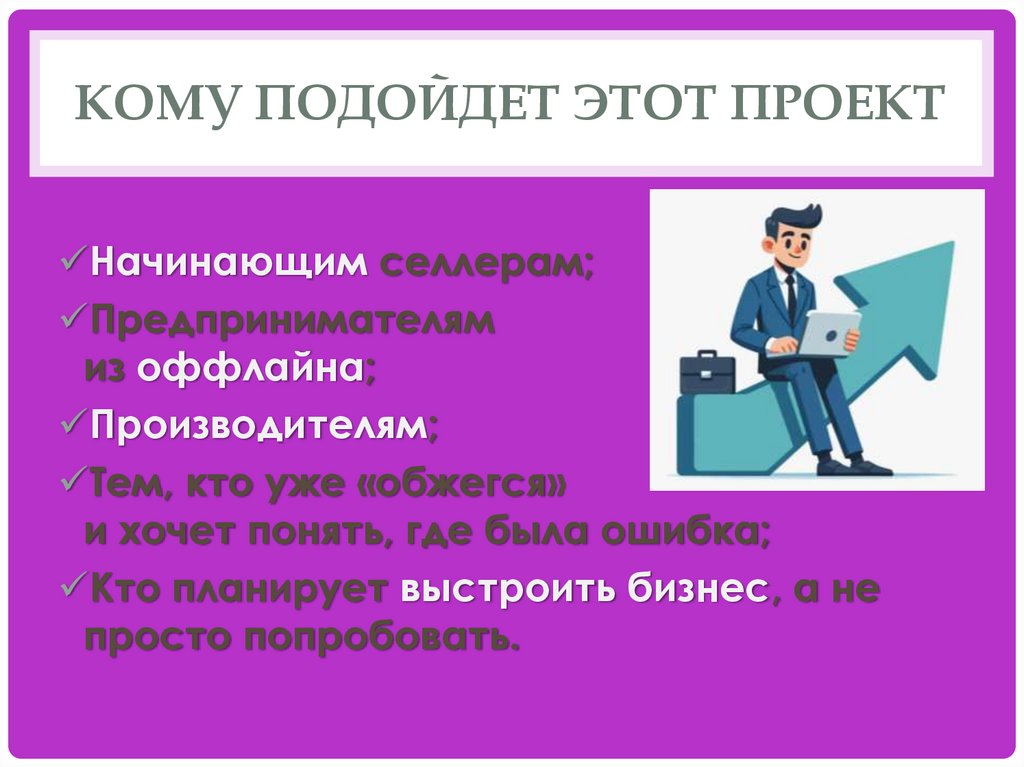 КОМУ ПОДОЙДЕТ ЭТОТ ПРОЕКТ

✓Начинающим селлерам;

✓Предпринимателям из оффлайна;

✓Производителям;

✓Тем, кто уже «обжегся» и хочет понять, где была ошибка;

✓Кто планирует выстроить бизнес, а не просто попробовать.